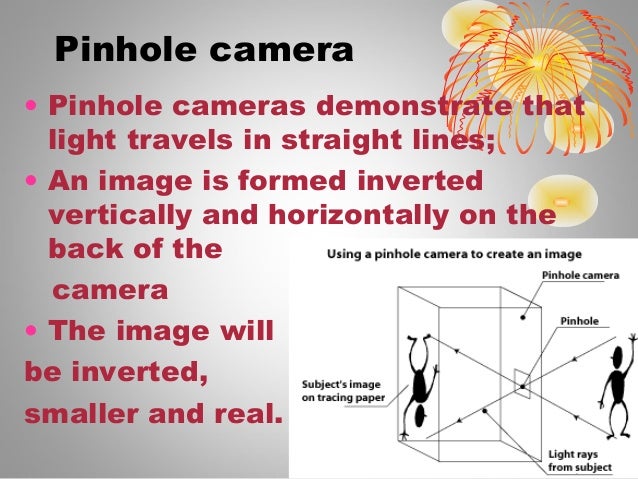 Pinhole camera

• Pinhole cameras demonstrate that light travels in straight lines;

• An image is formed inverted vertically and horizontally on the back of the camera

• The image will be inverted, smaller and real.

Using a pinhole camera to create an image

Pinhole camera

Pinhole

Subject's image on tracing paper

Light rays from subject